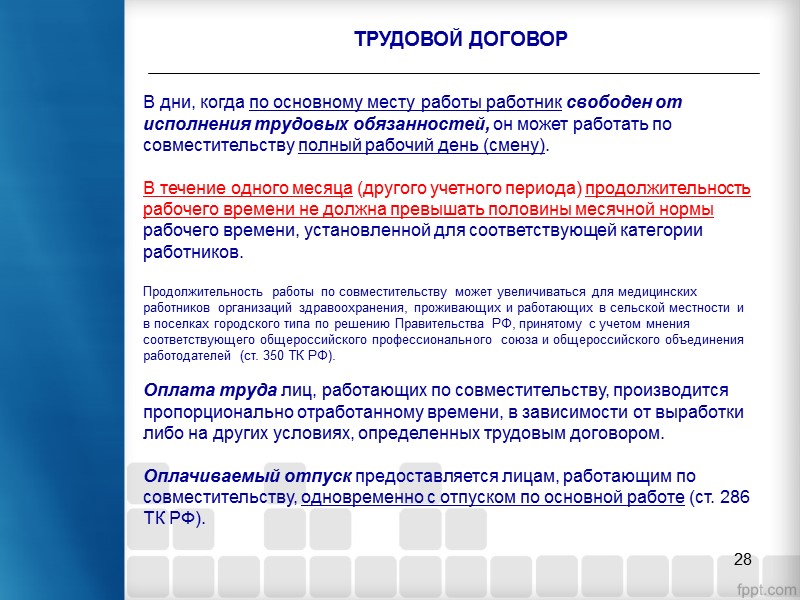 ТРУДОВОЙ ДОГОВОР

В дни, когда по основному месту работы работник свободен от исполнения трудовых обязанностей, он может работать по совместительству полный рабочий день (смену).

В течение одного месяца (другого учетного периода) продолжительность рабочего времени не должна превышать половины месячной нормы рабочего времени, установленной для соответствующей категории работников.

Продолжительность работы по совместительству может увеличиваться для медицинских работников организаций здравоохранения, проживающих и работающих в сельской местности и в поселках городского типа по решению Правительства РФ, принятому с учетом мнения соответствующего общероссийского профессионального союза и общероссийского объединения работодателей (ст. 350 ТК РФ).

Оплата труда лиц, работающих по совместительству, производится пропорционально отработанному времени, в зависимости от выработки либо на других условиях, определенных трудовым договором.

Оплачиваемый отпуск предоставляется лицам, работающим по совместительству, одновременно с отпуском по основной работе (ст. 286 ТК РФ).

28

fppt.com